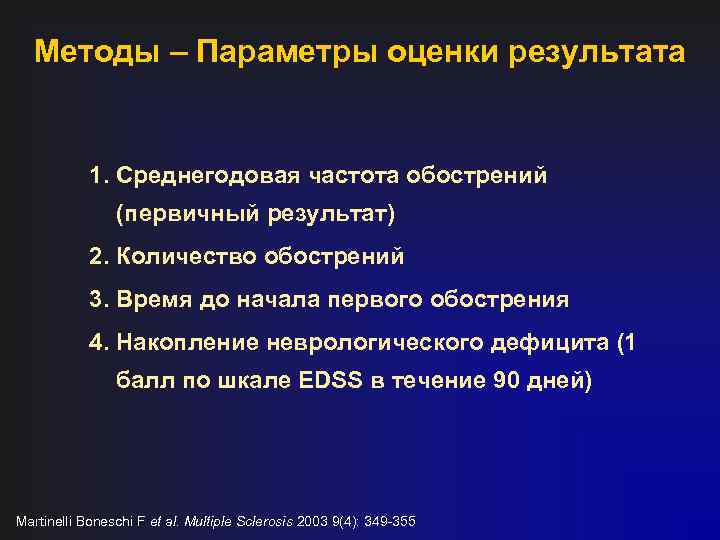 Методы – Параметры оценки результата

1. Среднегодовая частота обострений (первичный результат)
2. Количество обострений
3. Время до начала первого обострения
4. Накопление неврологического дефицита (1 балл по шкале EDSS в течение 90 дней)

Martinelli Boneschi F et al. Multiple Sclerosis 2003 9(4): 349-355